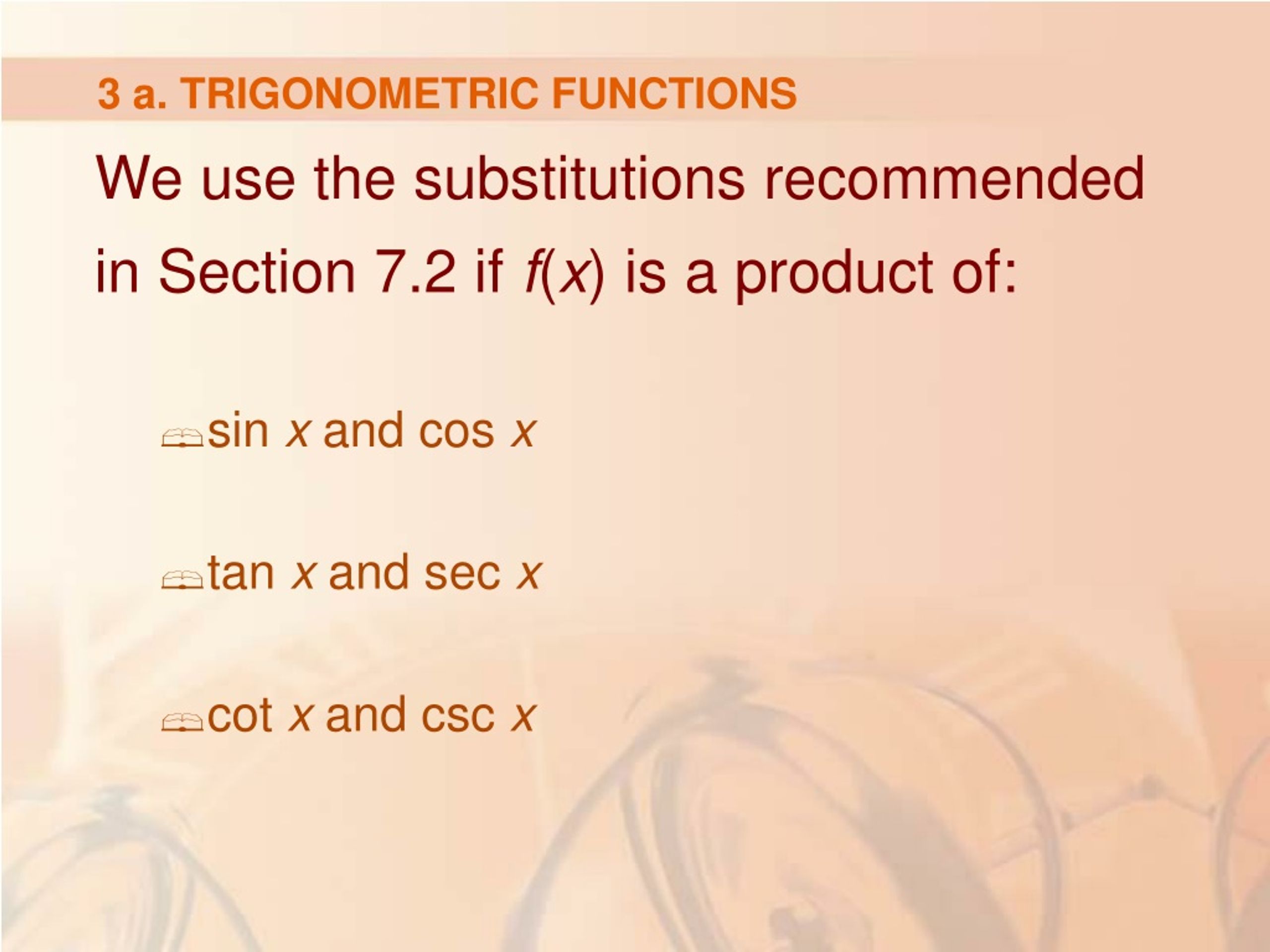 3 a. TRIGONOMETRIC FUNCTIONS

We use the substitutions recommended in Section 7.2 if $f(x)$ is a product of:

sin $x$ and cos $x$

tan $x$ and sec $x$

cot $x$ and csc $x$